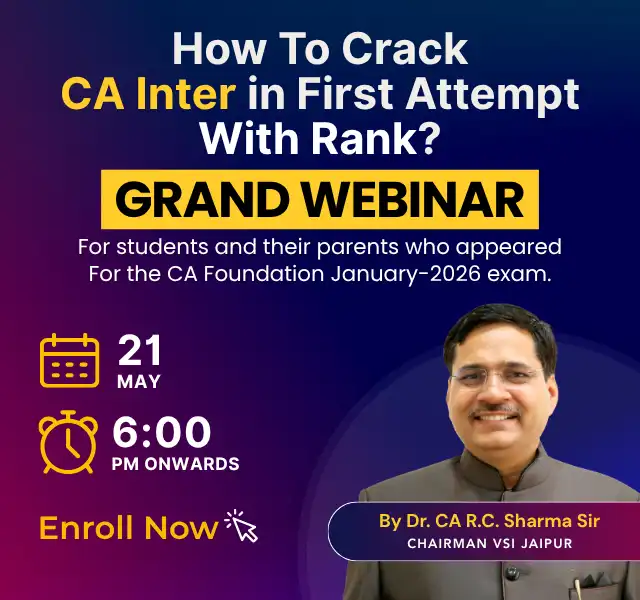 How To Crack CA Inter in First Attempt With Rank?

GRAND WEBINAR

For students and their parents who appeared For the CA Foundation January-2026 exam.

21 MAY

6:00 PM ONWARDS

Enroll Now

By Dr. CA R.C. Sharma Sir
CHAIRMAN VSI JAIPUR